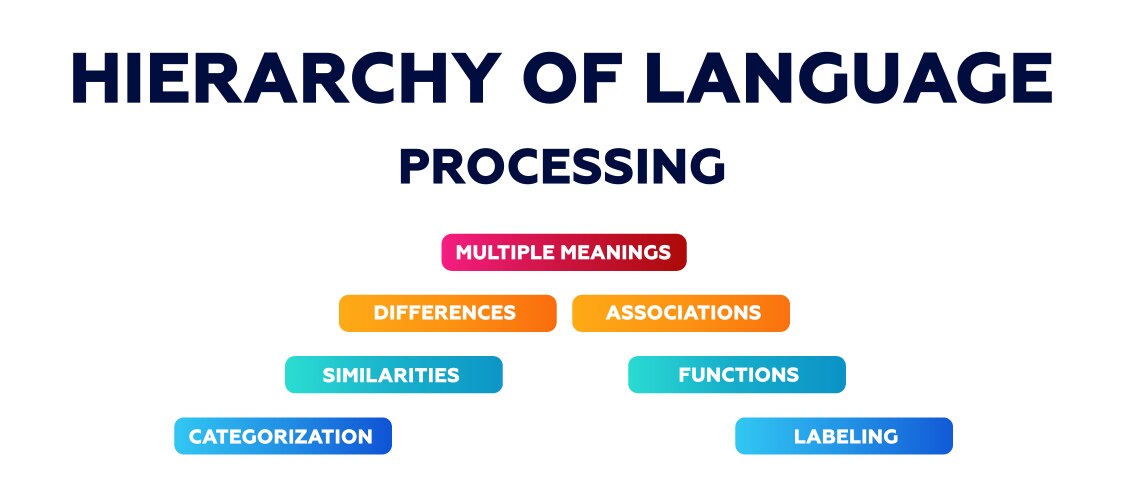 HIERARCHY OF LANGUAGE PROCESSING

MULTIPLE MEANINGS

DIFFERENCES

ASSOCIATIONS

SIMILARITIES

FUNCTIONS

CATEGORIZATION

LABELING